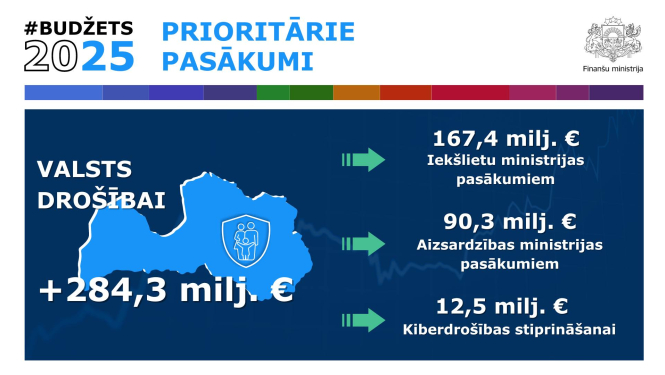 #BUDŽETS 2025

PRIORITĀRIE PASĀKUMI

Finanšu ministrija

VALSTS DROŠĪBAI

+284,3 milj. €

167,4 milj. €
Iekšlietu ministrijas pasākumiem

90,3 milj. €
Aizsardzības ministrijas pasākumiem

12,5 milj. €
Kiberdrošības stiprināšanai